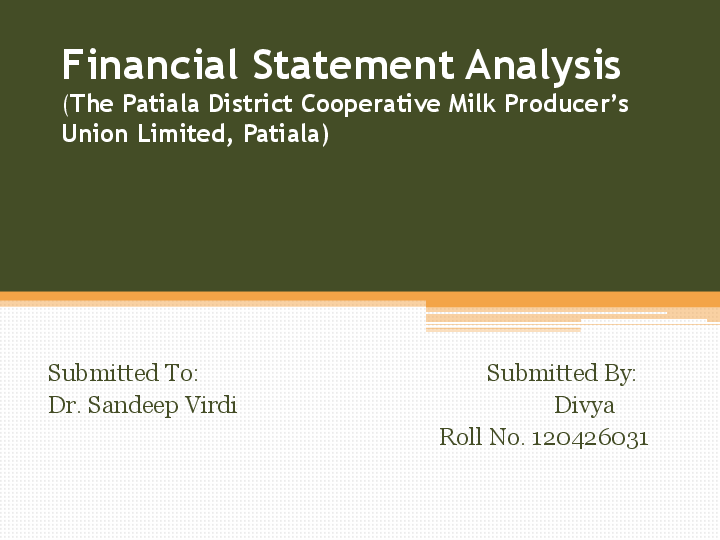 Financial Statement Analysis
(The Patiala District Cooperative Milk Producer's Union Limited, Patiala)

Submitted To:
Dr. Sandeep Virdi

Submitted By:
Divya
Roll No. 120426031